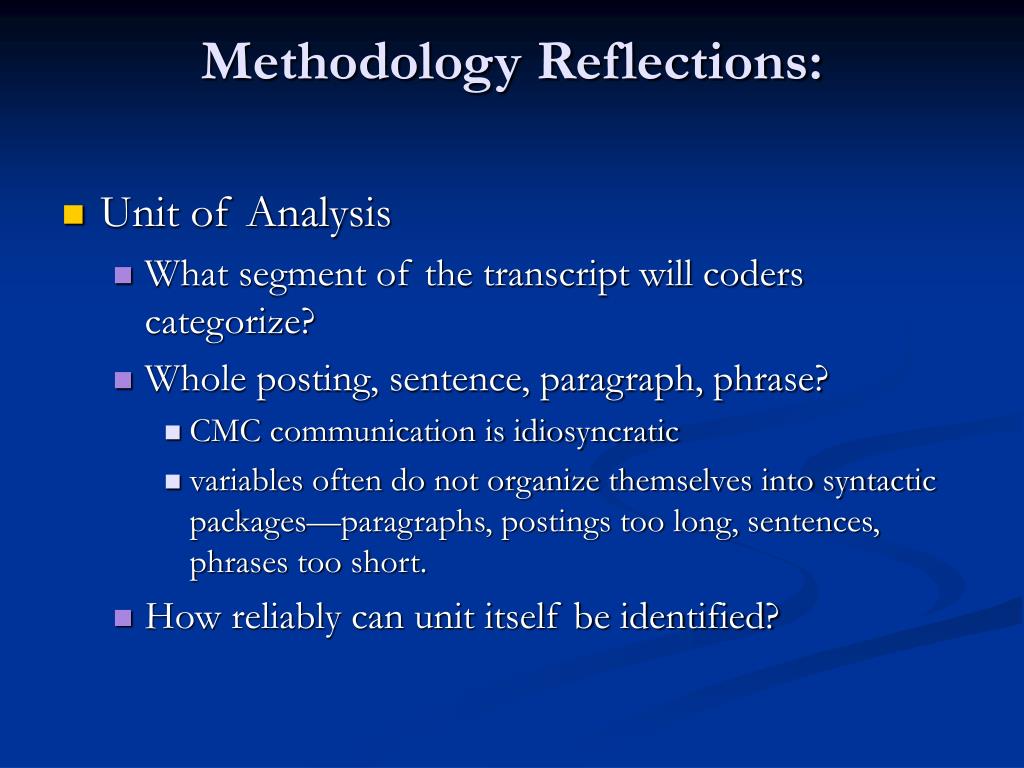 Methodology Reflections:

Unit of Analysis

What segment of the transcript will coders categorize?

Whole posting, sentence, paragraph, phrase?

CMC communication is idiosyncratic

variables often do not organize themselves into syntactic packages—paragraphs, postings too long, sentences, phrases too short.

How reliably can unit itself be identified?